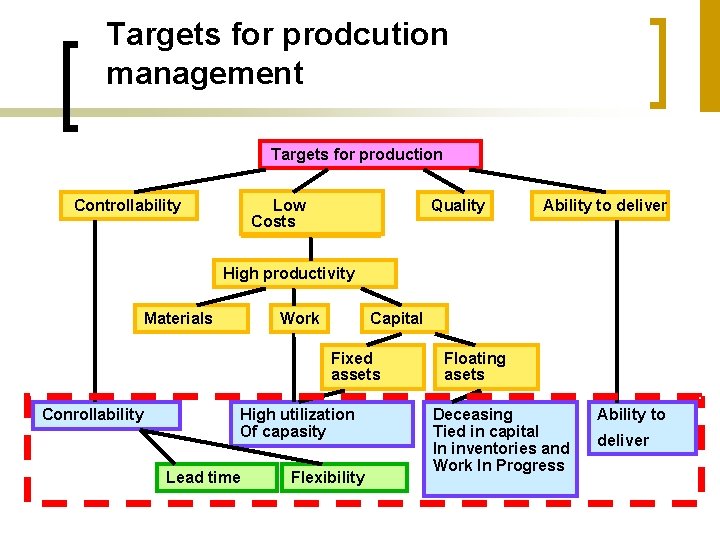 Targets for prodcution management

Targets for production

Controllability

Low Costs

Quality

Ability to deliver

High productivity

Materials

Work

Capital

Fixed assets

Floating asets

Conrollability

High utilization Of capasity

Deceasing Tied in capital In inventories and Work In Progress

Ability to deliver

Lead time

Flexibility